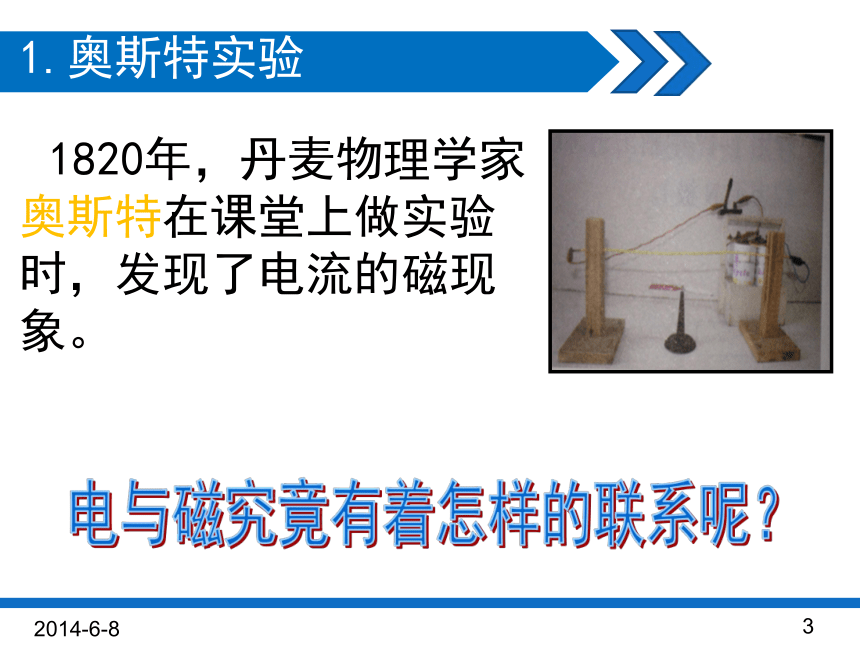 1. 奥斯特实验

1820年，丹麦物理学家奥斯特在课堂上做实验时，发现了电流的磁现象。

电与磁究竟有着怎样的联系呢？

2014-6-8

3